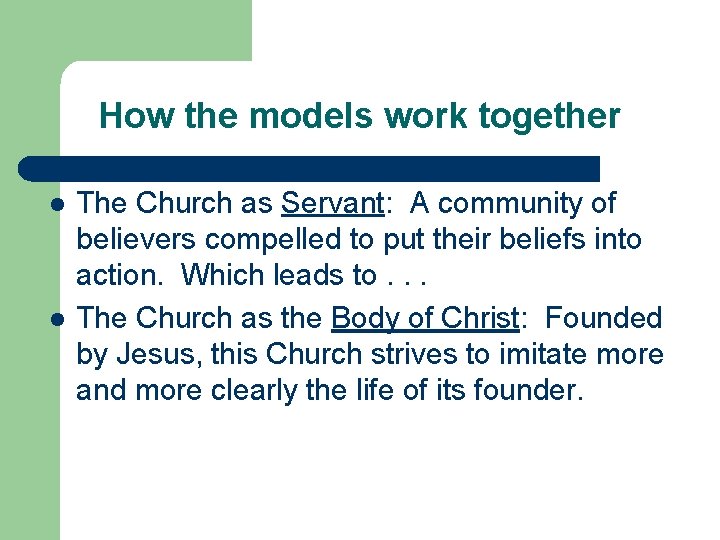 How the models work together

- The Church as Servant: A community of believers compelled to put their beliefs into action. Which leads to . . .
- The Church as the Body of Christ: Founded by Jesus, this Church strives to imitate more and more clearly the life of its founder.